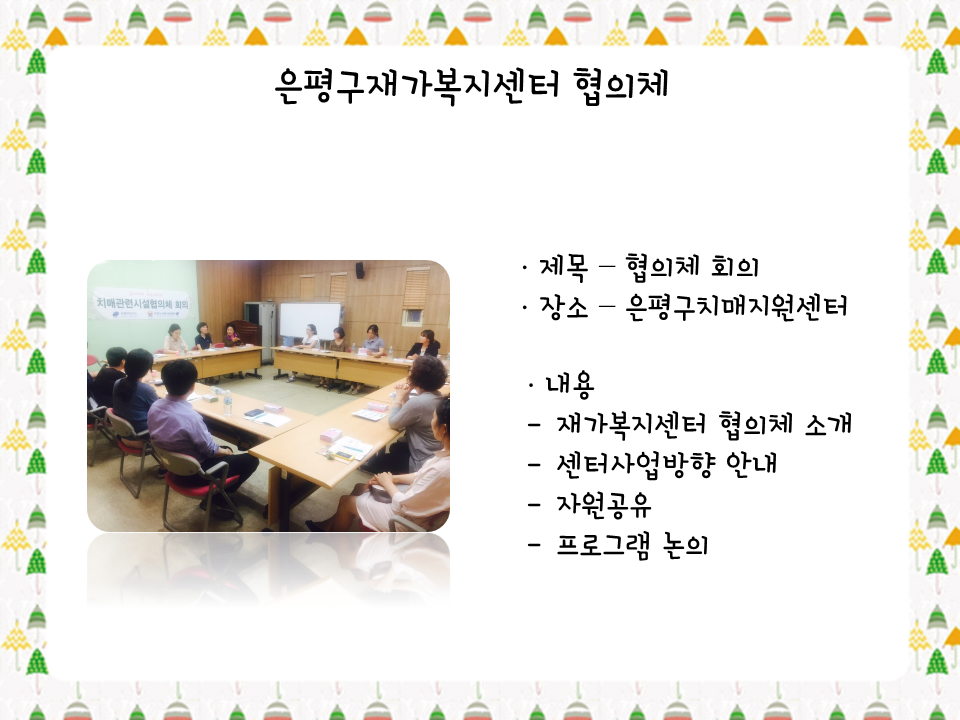 은평구재가복지센터 협의체

치매관련시설협의체 회의

· 제목 – 협의체 회의
· 장소 – 은평구치매지원센터

· 내용
– 재가복지센터 협의체 소개
– 센터사업방향 안내
– 자원공유
– 프로그램 논의